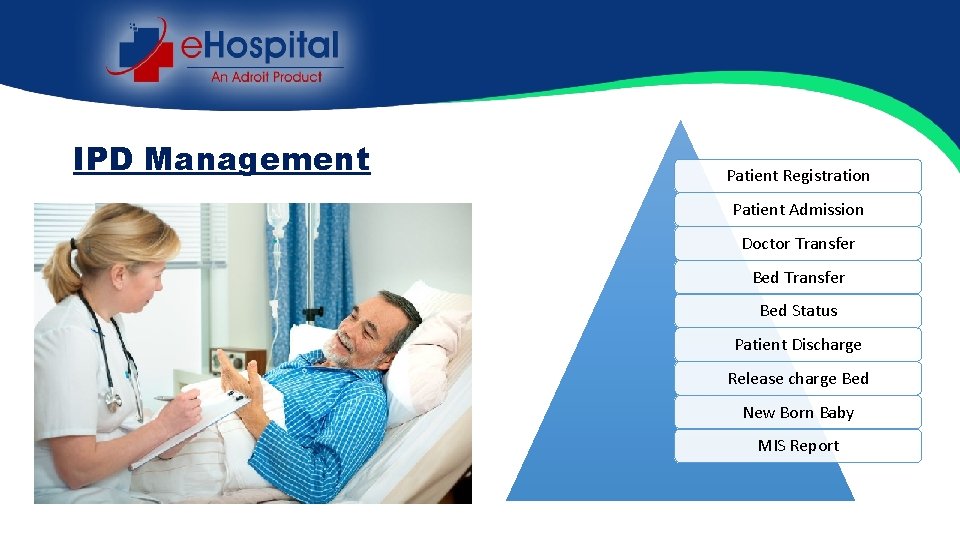 eHospital
An Adroit Product

IPD Management

Patient Registration
Patient Admission
Doctor Transfer
Bed Transfer
Bed Status
Patient Discharge
Release charge Bed
New Born Baby
MIS Report